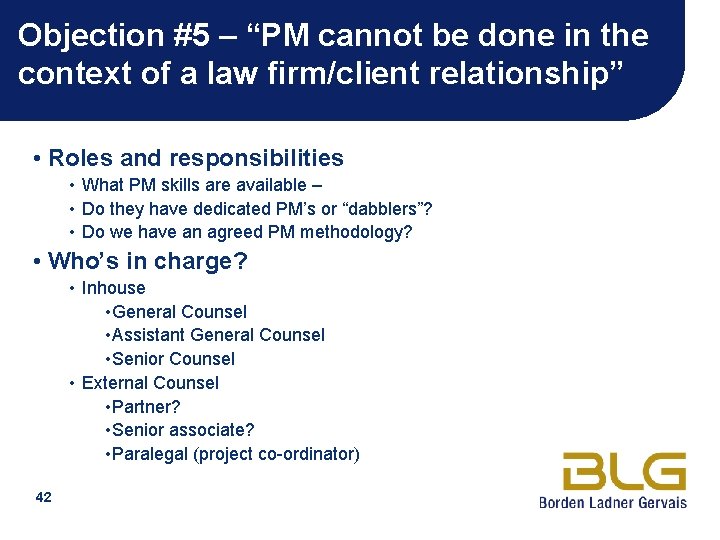 Objection #5 – “PM cannot be done in the context of a law firm/client relationship”

• Roles and responsibilities
 • What PM skills are available –
 • Do they have dedicated PM’s or “dabblers”?
 • Do we have an agreed PM methodology?

• Who’s in charge?
 • Inhouse
  •General Counsel
  •Assistant General Counsel
  •Senior Counsel
 • External Counsel
  •Partner?
  •Senior associate?
  •Paralegal (project co-ordinator)

42

BLG
Borden Ladner Gervais